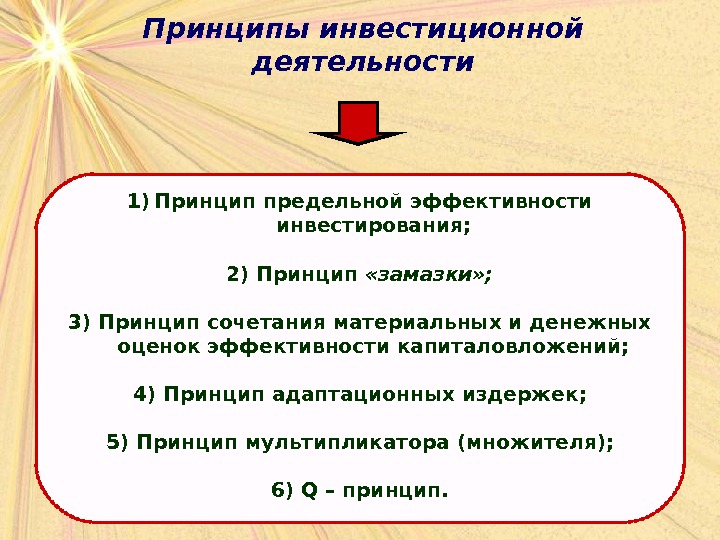 Принципы инвестиционной деятельности

1) Принцип предельной эффективности инвестирования;

2) Принцип «замазки»;

3) Принцип сочетания материальных и денежных оценок эффективности капиталовложений;

4) Принцип адаптационных издержек;

5) Принцип мультипликатора (множителя);

6) Q – принцип.